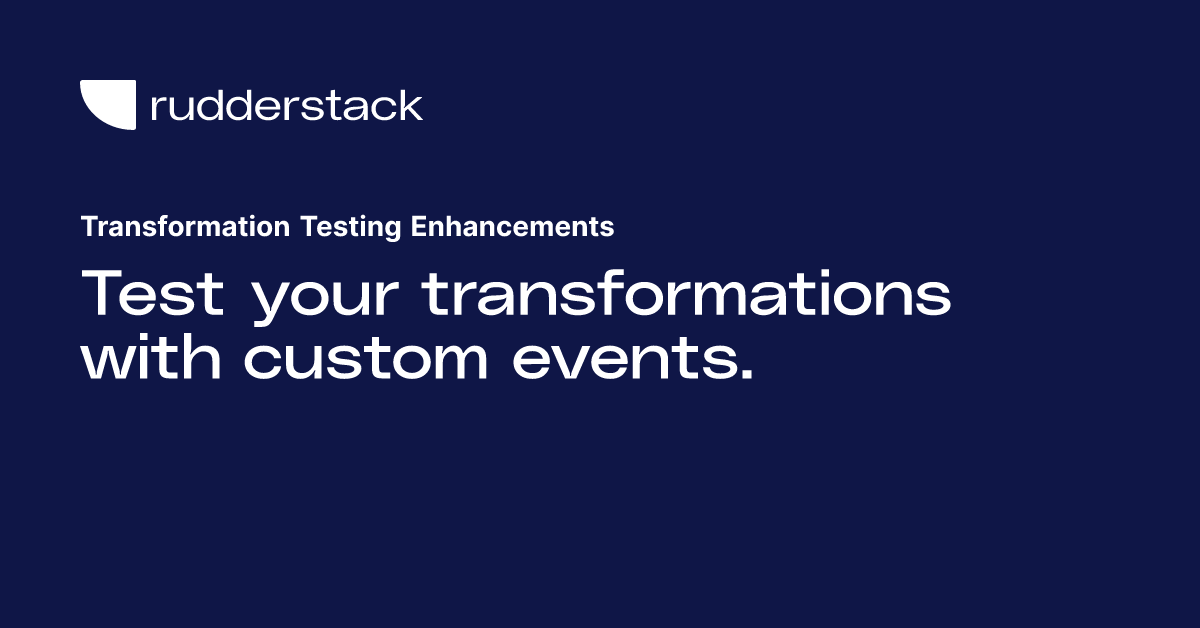 rudderstack

Transformation Testing Enhancements

Test your transformations with custom events.